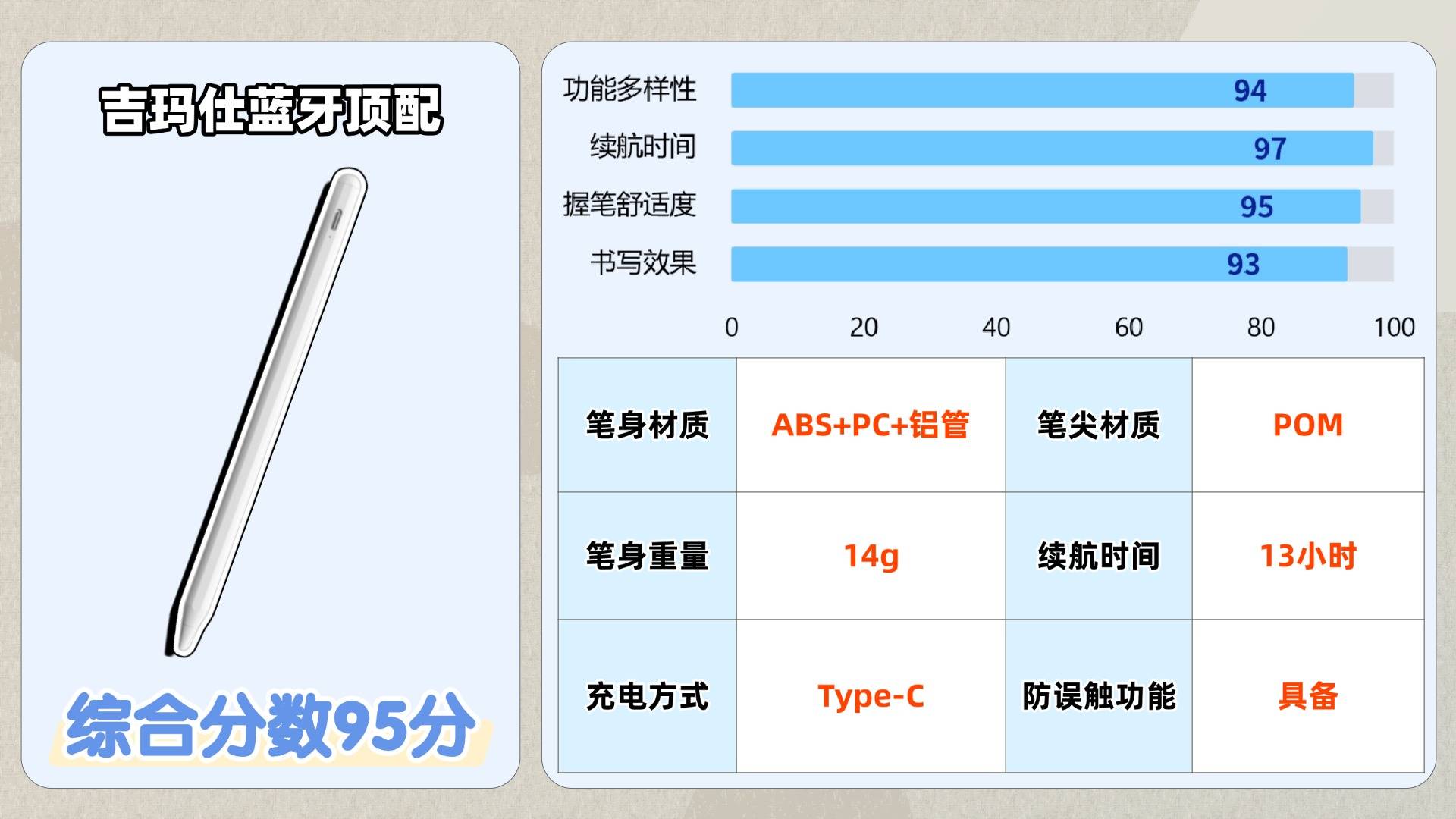 吉玛仕蓝牙顶配

综合分数95分

功能多样性 94
续航时间 97
握笔舒适度 95
书写效果 93

0 20 40 60 80 100

| 笔身材质 | ABS+PC+铝管 | 笔尖材质 | POM |
|---|---|---|---|
| 笔身重量 | 14g | 续航时间 | 13小时 |
| 充电方式 | Type-C | 防误触功能 | 具备 |